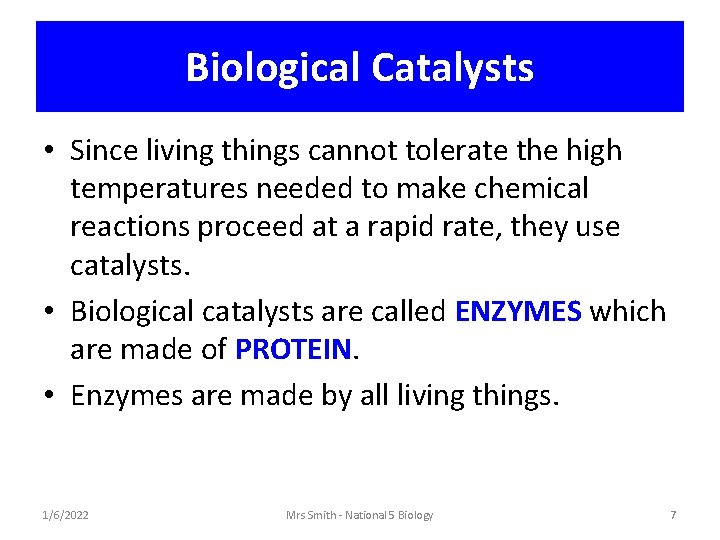 Biological Catalysts

• Since living things cannot tolerate the high temperatures needed to make chemical reactions proceed at a rapid rate, they use catalysts.

• Biological catalysts are called ENZYMES which are made of PROTEIN.

• Enzymes are made by all living things.

1/6/2022 Mrs Smith - National 5 Biology 7